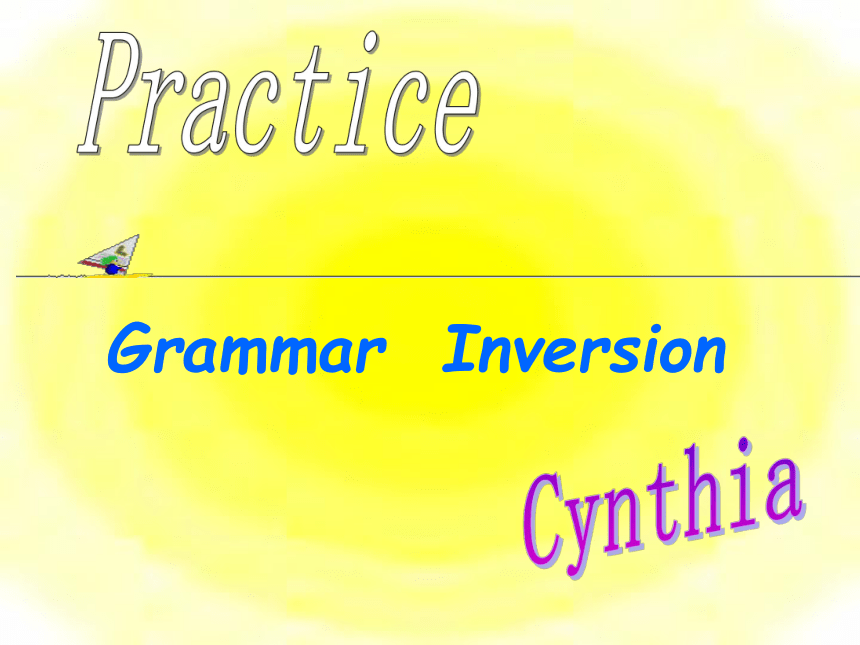 Practice

Grammar Inversion

Cynthia